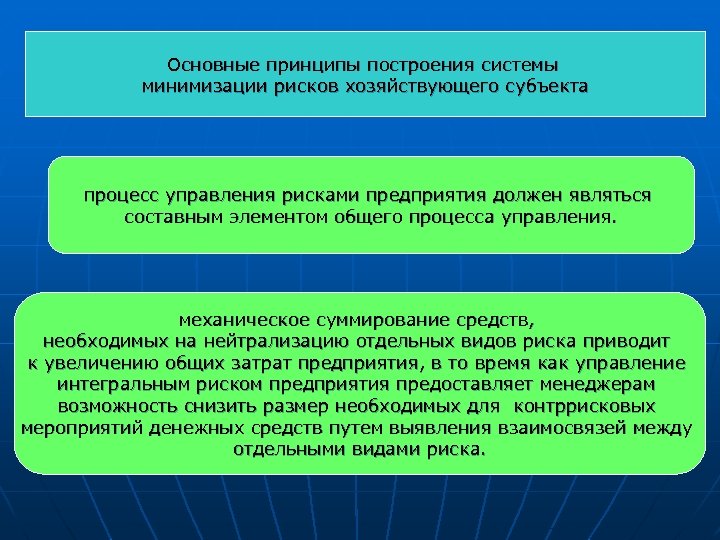 Основные принципы построения системы минимизации рисков хозяйствующего субъекта

процесс управления рисками предприятия должен являться составным элементом общего процесса управления.

механическое суммирование средств, необходимых на нейтрализацию отдельных видов риска приводит к увеличению общих затрат предприятия, в то время как управление интегральным риском предприятия предоставляет менеджерам возможность снизить размер необходимых для контррисковых мероприятий денежных средств путем выявления взаимосвязей между отдельными видами риска.